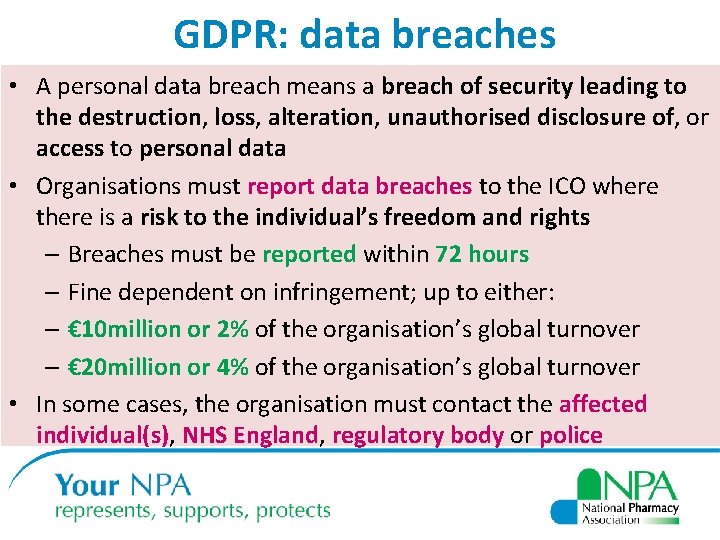 GDPR: data breaches

• A personal data breach means a breach of security leading to the destruction, loss, alteration, unauthorised disclosure of, or access to personal data

• Organisations must report data breaches to the ICO where there is a risk to the individual's freedom and rights

– Breaches must be reported within 72 hours

– Fine dependent on infringement; up to either:

– €10million or 2% of the organisation's global turnover

– €20million or 4% of the organisation's global turnover

• In some cases, the organisation must contact the affected individual(s), NHS England, regulatory body or police

Your NPA
represents, supports, protects

NPA
National Pharmacy Association